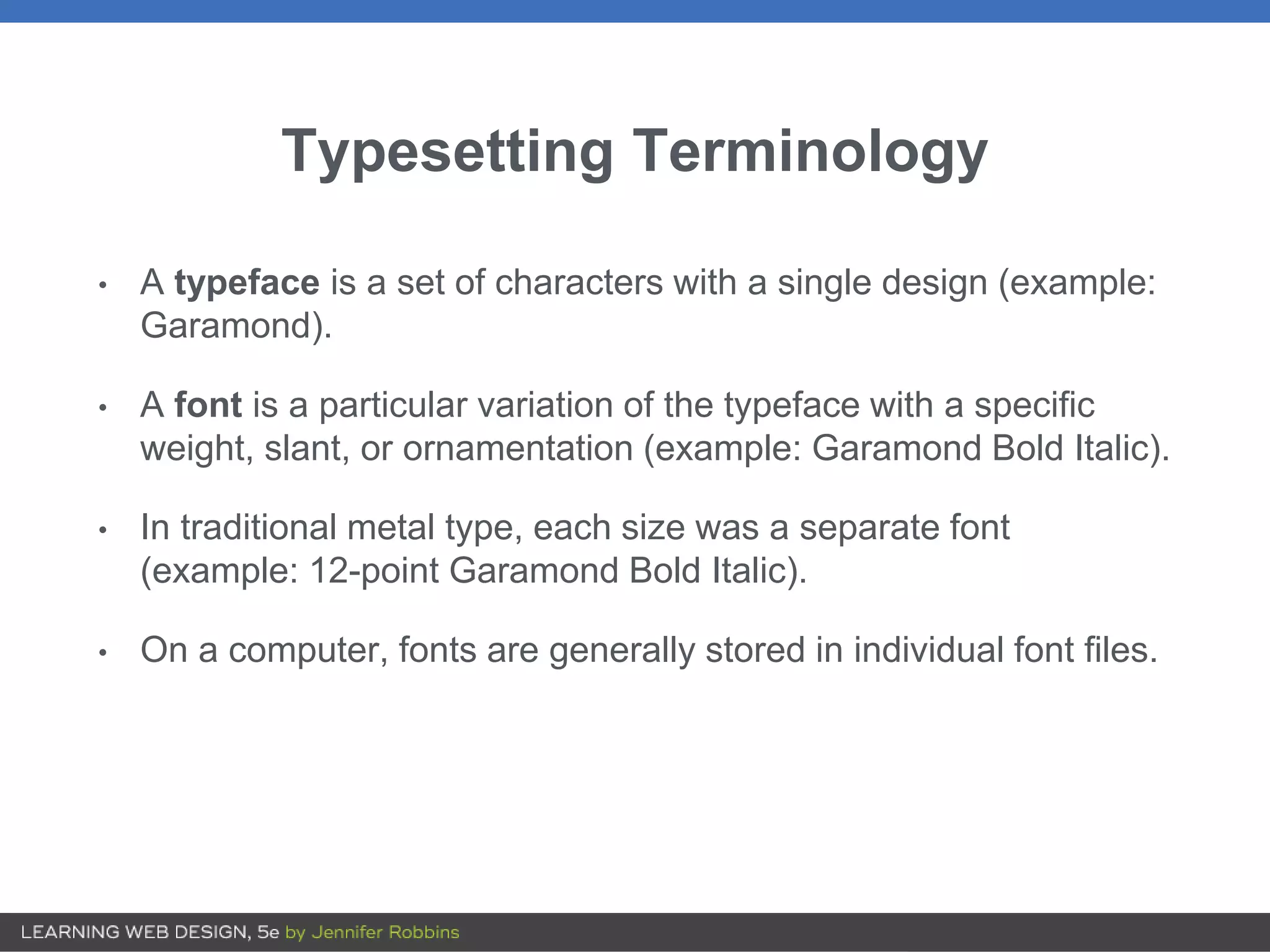 Typesetting Terminology

• A typeface is a set of characters with a single design (example: Garamond).

• A font is a particular variation of the typeface with a specific weight, slant, or ornamentation (example: Garamond Bold Italic).

• In traditional metal type, each size was a separate font (example: 12-point Garamond Bold Italic).

• On a computer, fonts are generally stored in individual font files.

LEARNING WEB DESIGN, 5e by Jennifer Robbins